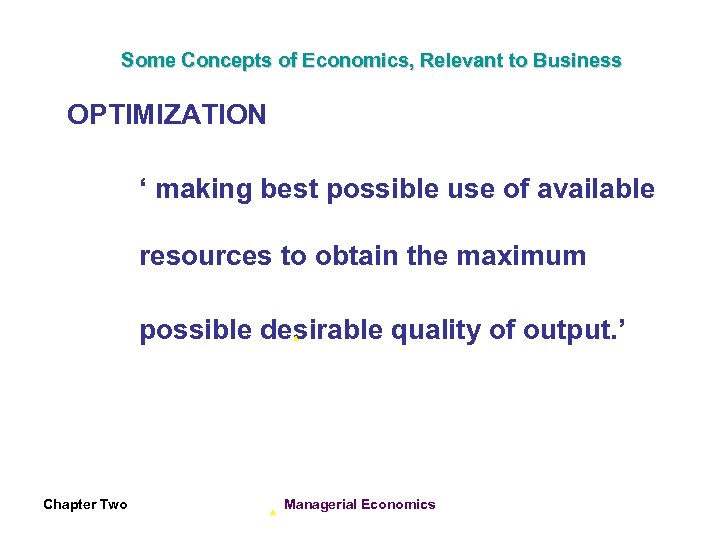 Some Concepts of Economics, Relevant to Business

OPTIMIZATION

‘ making best possible use of available resources to obtain the maximum possible desirable quality of output.’

Chapter Two

Managerial Economics